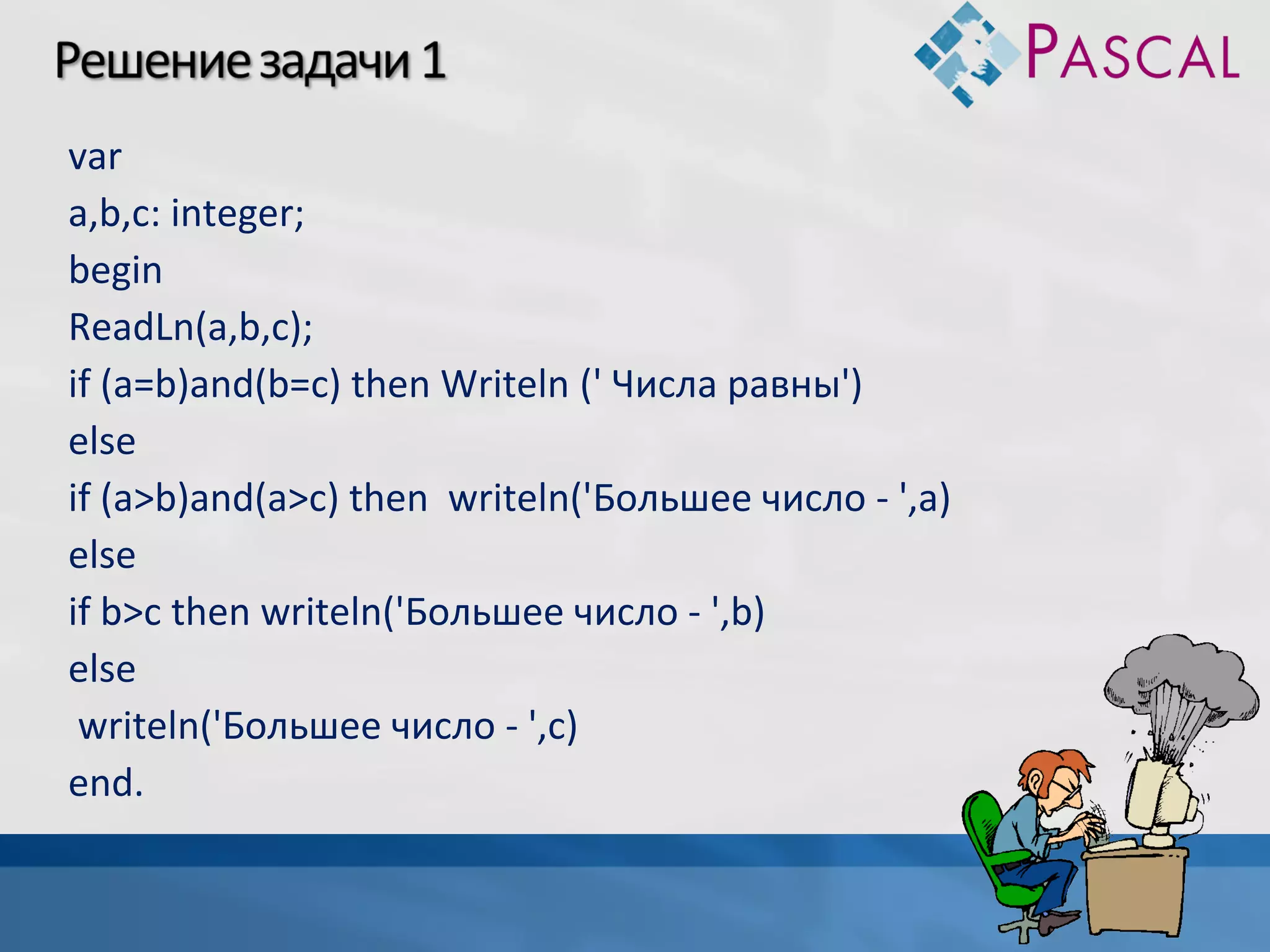 Решение задачи 1

PASCAL

var
a,b,c: integer;
begin
ReadLn(a,b,c);
if (a=b)and(b=c) then Writeln (' Числа равны')
else
if (a>b)and(a>c) then  writeln('Большее число - ',a)
else
if b>c then writeln('Большее число - ',b)
else
 writeln('Большее число - ',c)
end.